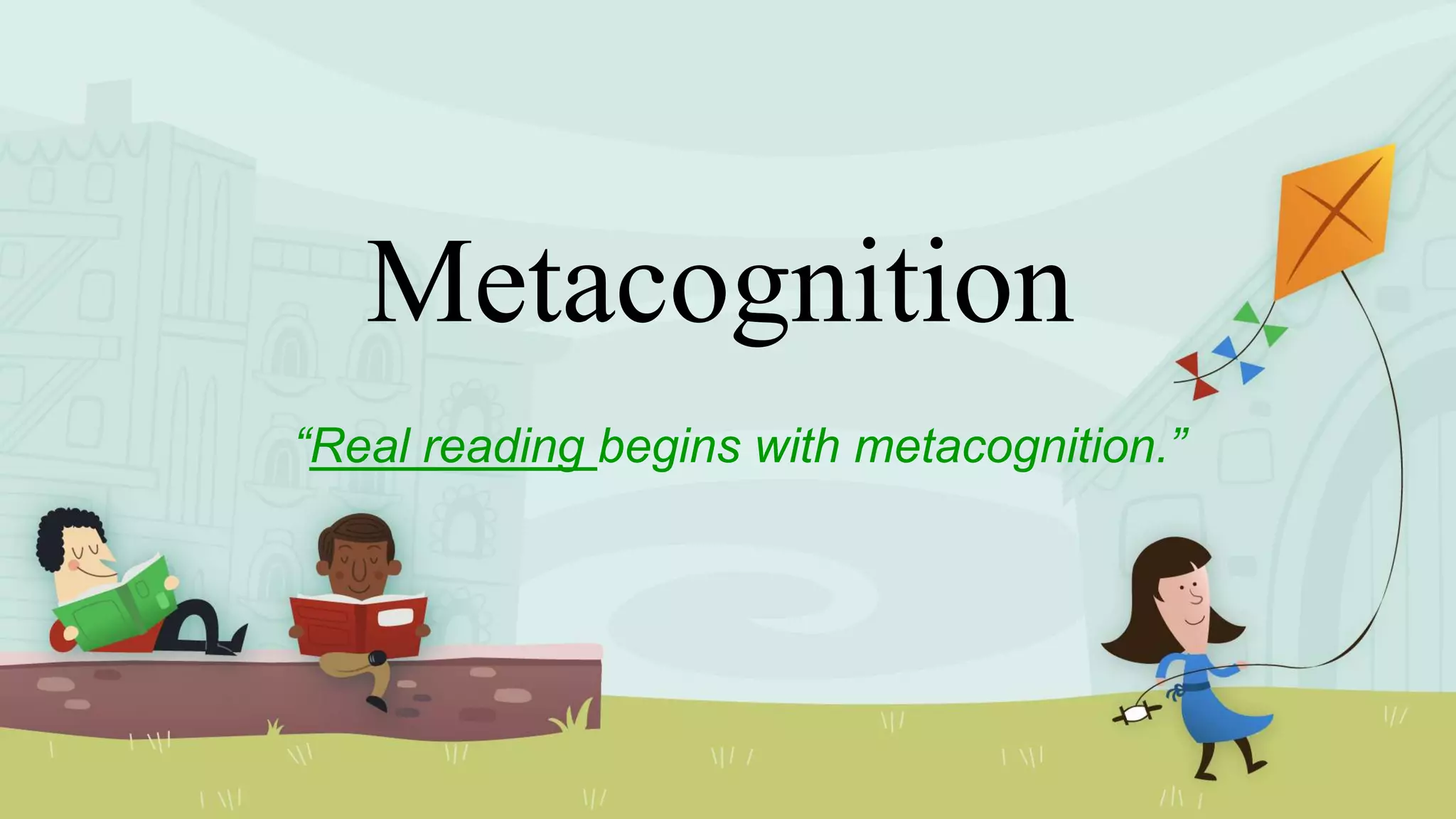 Metacognition

“Real reading begins with metacognition.”